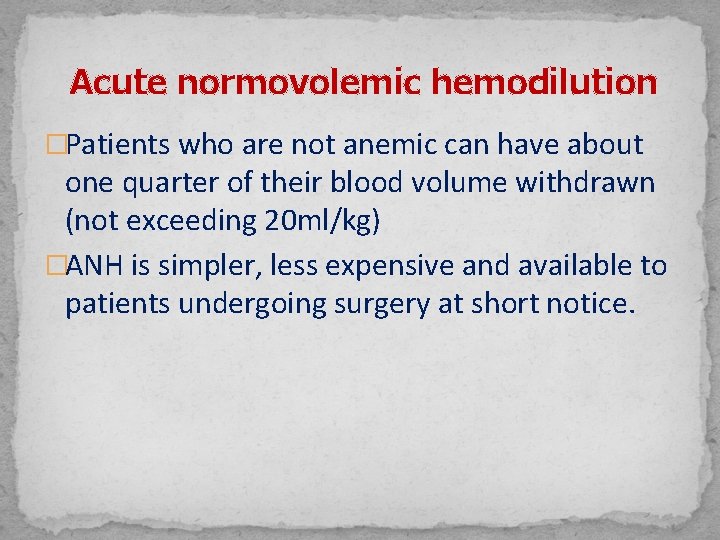 Acute normovolemic hemodilution

□Patients who are not anemic can have about one quarter of their blood volume withdrawn (not exceeding 20ml/kg)

□ANH is simpler, less expensive and available to patients undergoing surgery at short notice.